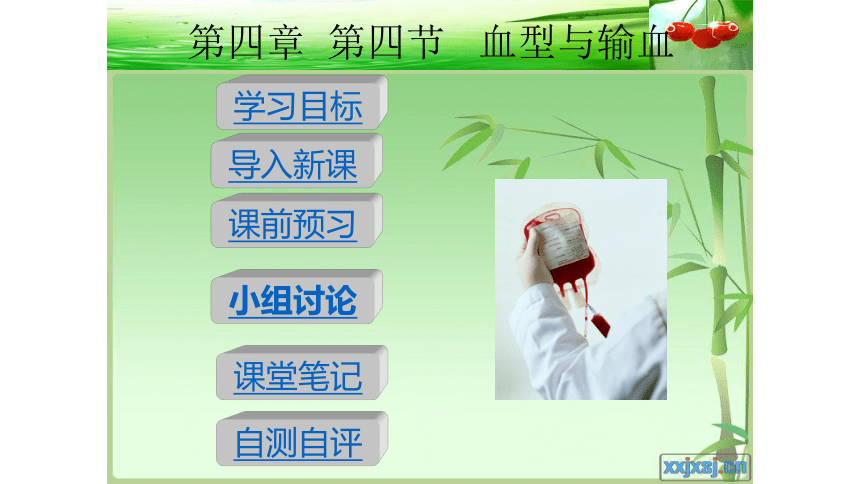 第四章 第四节 血型与输血

学习目标

导入新课

课前预习

小组讨论

课堂笔记

自测自评

xxjxsj.cn